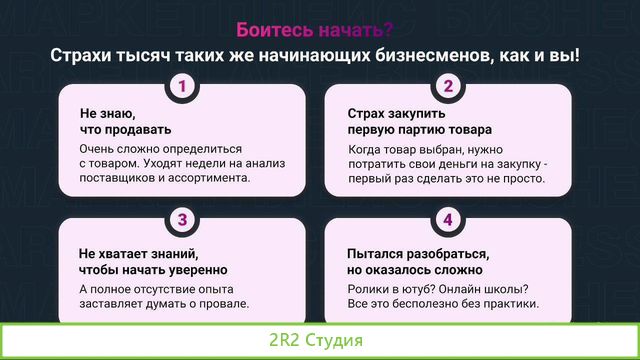 Боитесь начать?
Страхи тысяч таких же начинающих бизнесменов, как и вы!

1
Не знаю, что продавать
Очень сложно определиться с товаром. Уходят недели на анализ поставщиков и ассортимента.

2
Страх закупить первую партию товара
Когда товар выбран, нужно потратить свои деньги на закупку - первый раз сделать это не просто.

3
Не хватает знаний, чтобы начать уверенно
А полное отсутствие опыта заставляет думать о провале.

4
Пытался разобраться, но оказалось сложно
Ролики в ютуб? Онлайн школы? Все это бесполезно без практики.

2R2 Студия